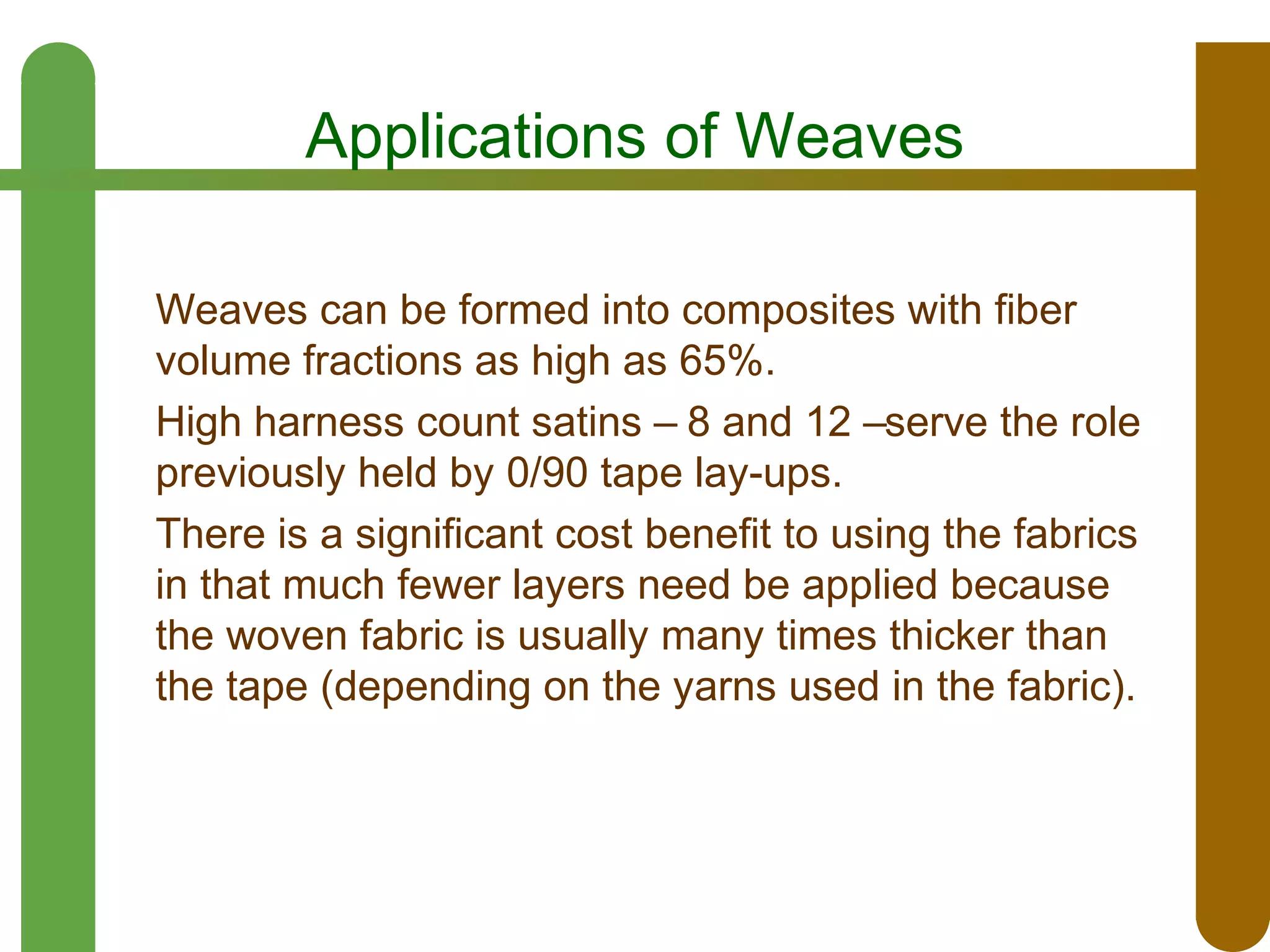 Applications of Weaves

Weaves can be formed into composites with fiber volume fractions as high as 65%.

High harness count satins – 8 and 12 –serve the role previously held by 0/90 tape lay-ups.

There is a significant cost benefit to using the fabrics in that much fewer layers need be applied because the woven fabric is usually many times thicker than the tape (depending on the yarns used in the fabric).